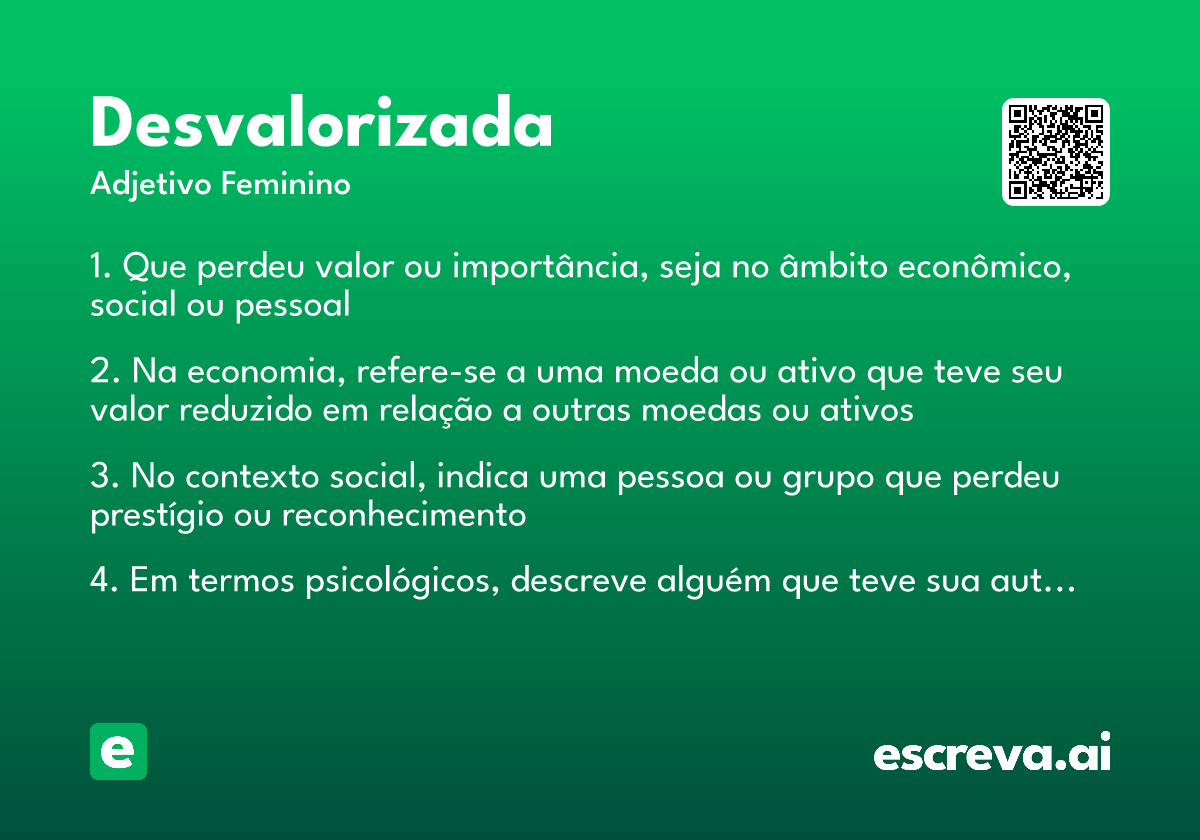 Desvalorizada
Adjetivo Feminino

1. Que perdeu valor ou importância, seja no âmbito econômico, social ou pessoal

2. Na economia, refere-se a uma moeda ou ativo que teve seu valor reduzido em relação a outras moedas ou ativos

3. No contexto social, indica uma pessoa ou grupo que perdeu prestígio ou reconhecimento

4. Em termos psicológicos, descreve alguém que teve sua aut...

e

escreva.ai